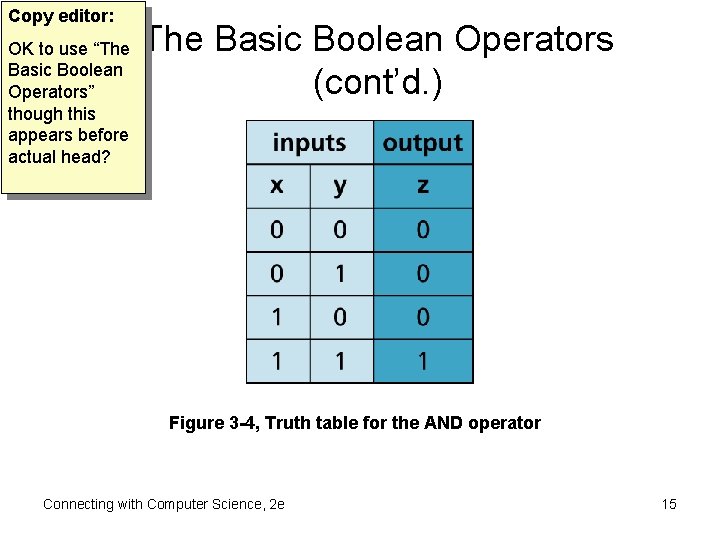 Copy editor:
OK to use “The Basic Boolean Operators” though this appears before actual head?

The Basic Boolean Operators (cont’d.)

| inputs | | output |
|---|---|---|
| x | y | z |
| 0 | 0 | 0 |
| 0 | 1 | 0 |
| 1 | 0 | 0 |
| 1 | 1 | 1 |

Figure 3-4, Truth table for the AND operator

Connecting with Computer Science, 2e

15